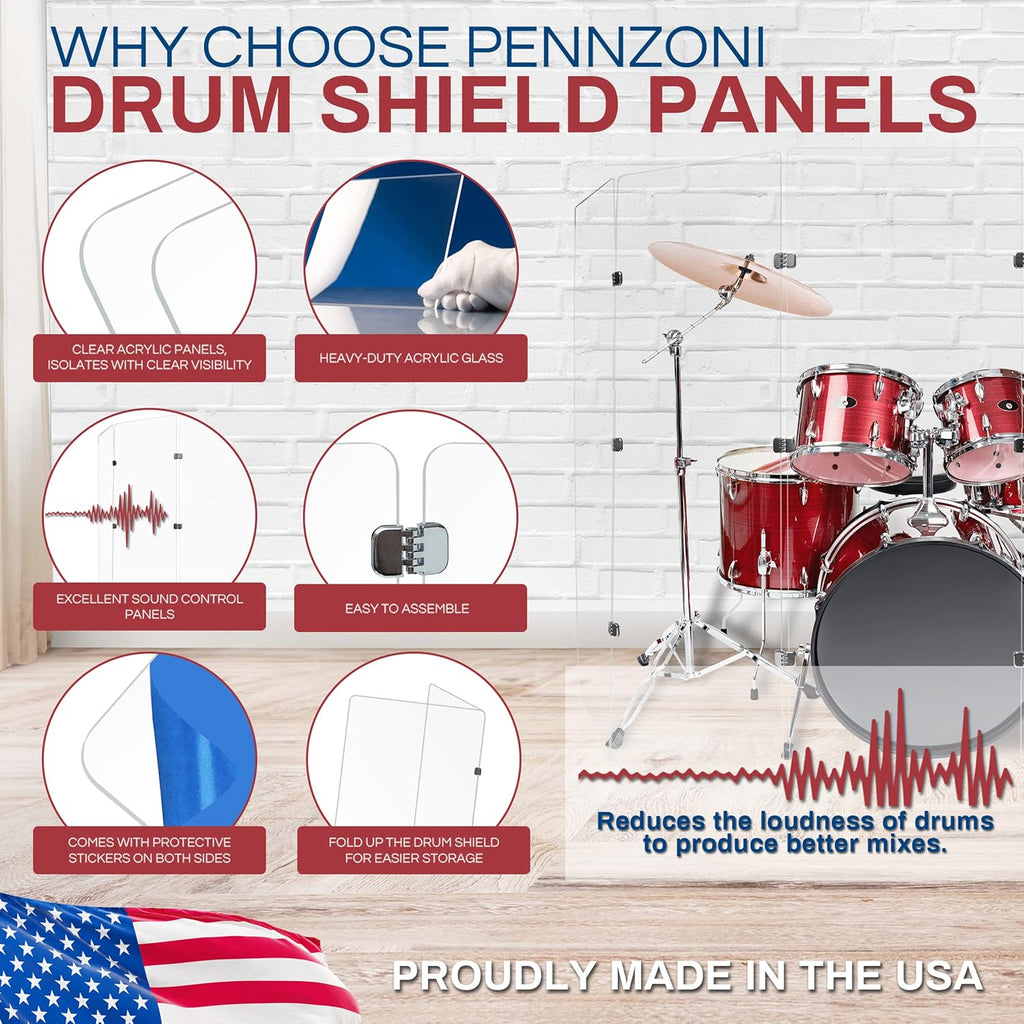 WHY CHOOSE PENNZONI
DRUM SHIELD PANELS

CLEAR ACRYLIC PANELS, ISOLATES WITH CLEAR VISIBILITY

HEAVY-DUTY ACRYLIC GLASS

EXCELLENT SOUND CONTROL PANELS

EASY TO ASSEMBLE

COMES WITH PROTECTIVE STICKERS ON BOTH SIDES

FOLD UP THE DRUM SHIELD FOR EASIER STORAGE

Reduces the loudness of drums to produce better mixes.

PROUDLY MADE IN THE USA